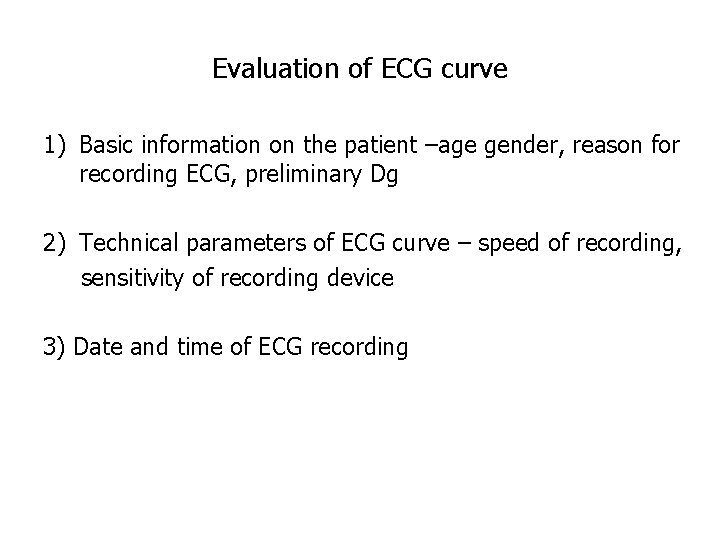 Evaluation of ECG curve

1) Basic information on the patient –age gender, reason for recording ECG, preliminary Dg

2) Technical parameters of ECG curve – speed of recording, sensitivity of recording device

3) Date and time of ECG recording